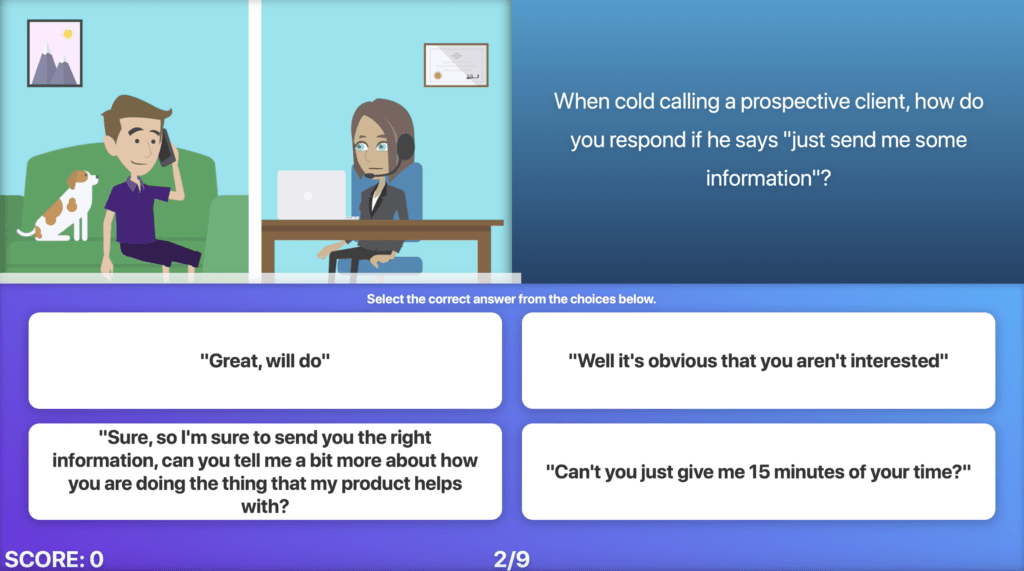 When cold calling a prospective client, how do you respond if he says "just send me some information"?

Select the correct answer from the choices below.

"Great, will do"

"Well it's obvious that you aren't interested"

"Sure, so I'm sure to send you the right information, can you tell me a bit more about how you are doing the thing that my product helps with?

"Can't you just give me 15 minutes of your time?"

SCORE: 0

2/9